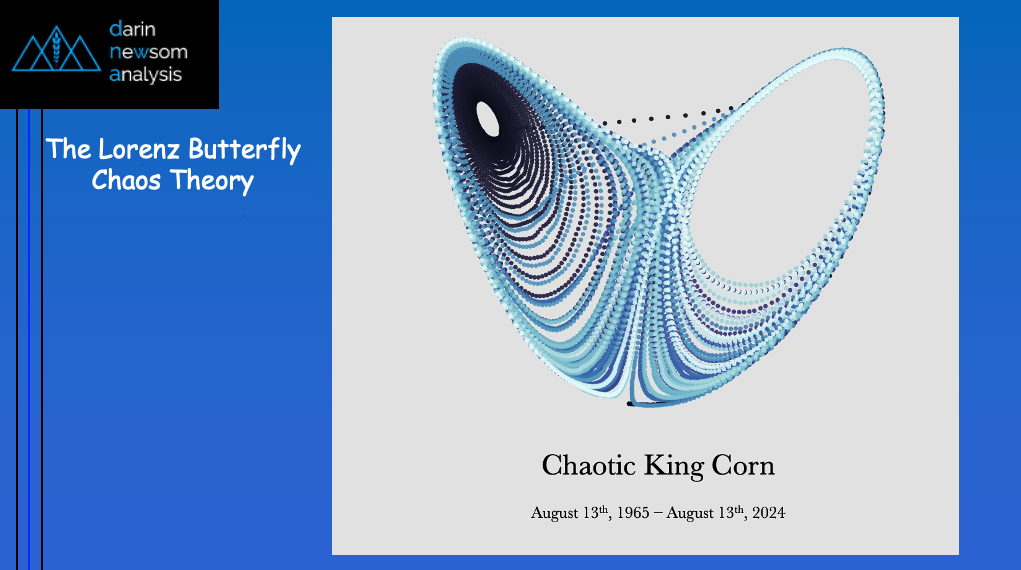 darin
newsom
analysis

The Lorenz Butterfly
Chaos Theory

Chaotic King Corn

August 13$^{th}$, 1965 – August 13$^{th}$, 2024